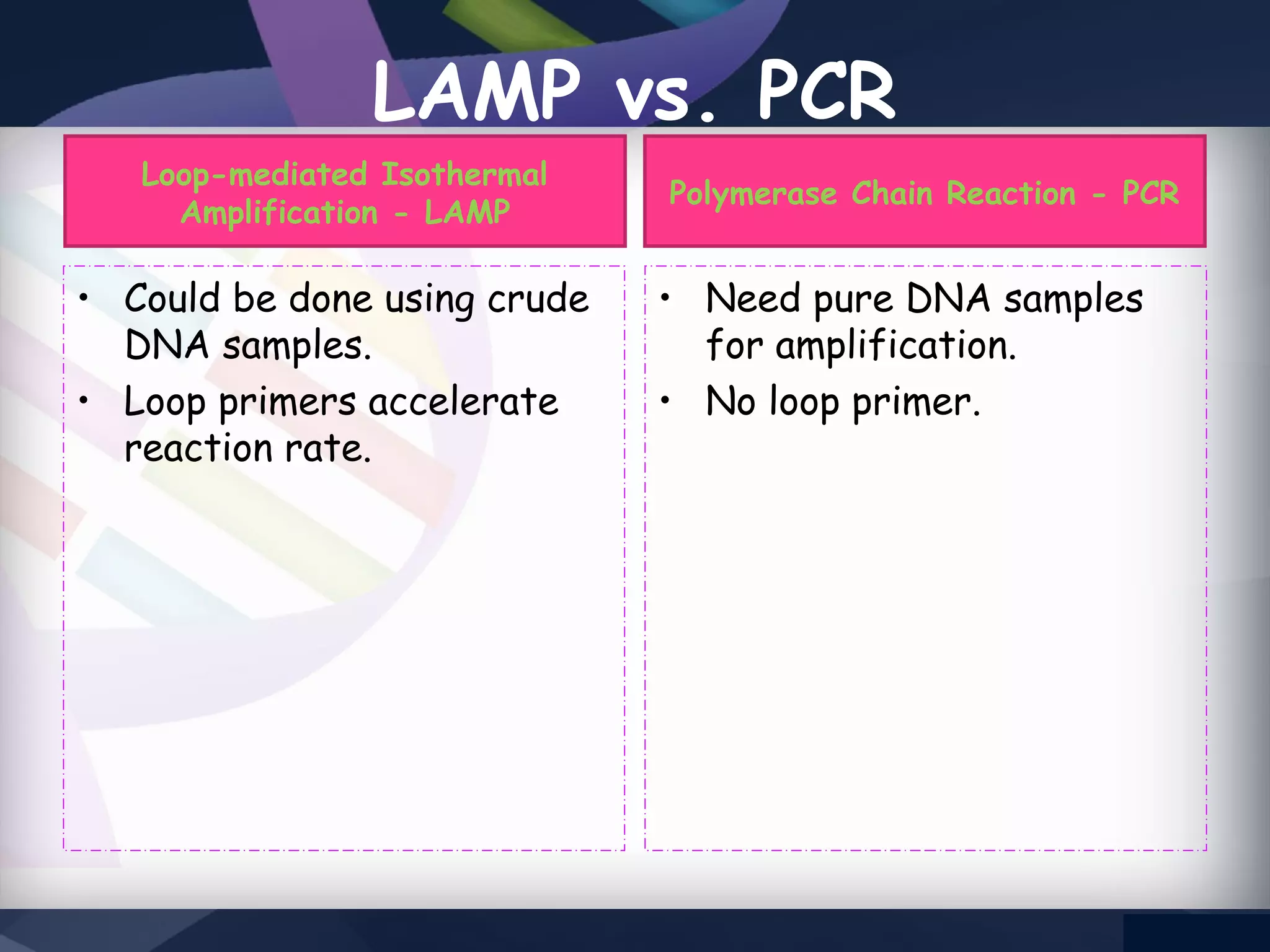 LAMP vs. PCR

Loop-mediated Isothermal Amplification - LAMP

• Could be done using crude DNA samples.
• Loop primers accelerate reaction rate.

Polymerase Chain Reaction - PCR

• Need pure DNA samples for amplification.
• No loop primer.